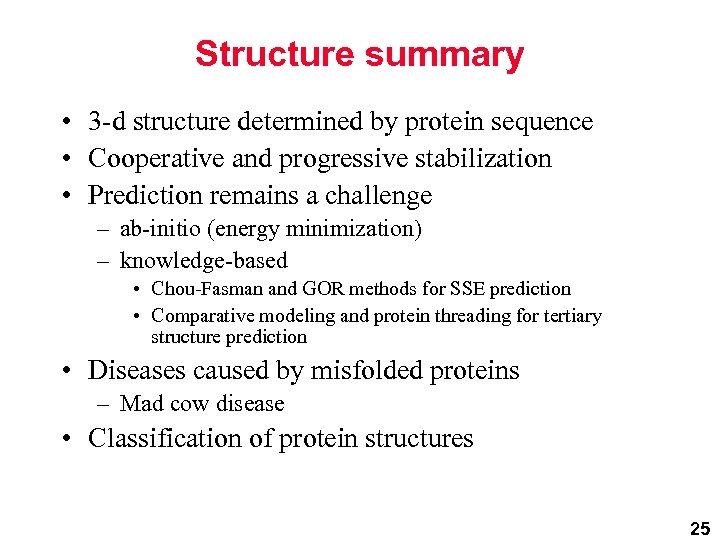 Structure summary

• 3-d structure determined by protein sequence
• Cooperative and progressive stabilization
• Prediction remains a challenge
– ab-initio (energy minimization)
– knowledge-based
• Chou-Fasman and GOR methods for SSE prediction
• Comparative modeling and protein threading for tertiary structure prediction
• Diseases caused by misfolded proteins
– Mad cow disease
• Classification of protein structures

25